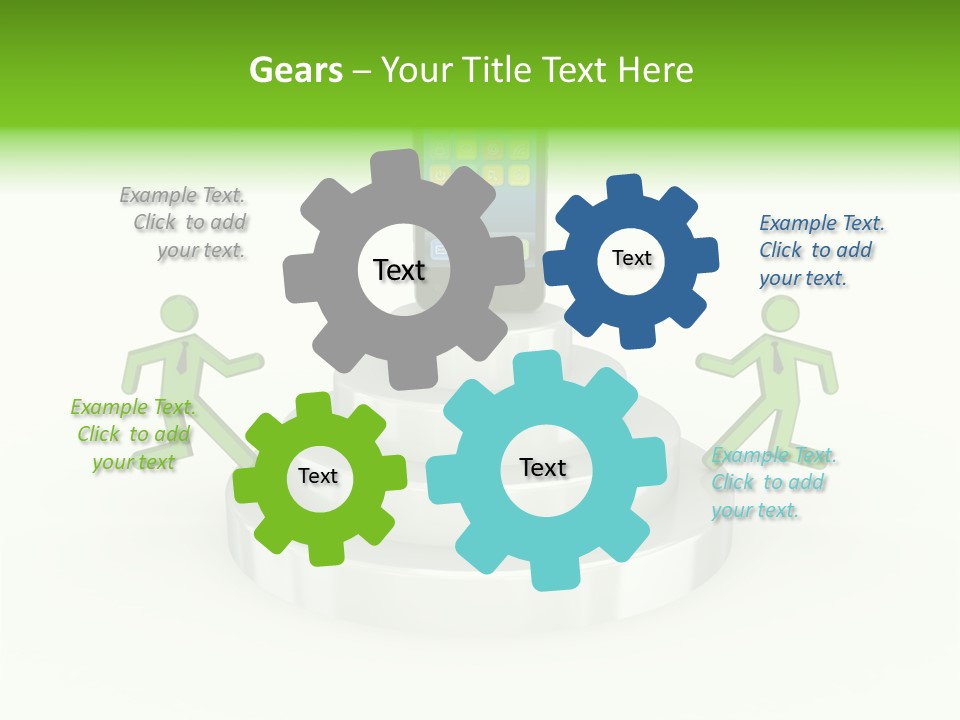 Gears – Your Title Text Here

Example Text. Click to add your text.

Text

Text

Example Text. Click to add your text.

Example Text. Click to add your text

Text

Text

Example Text. Click to add your text.